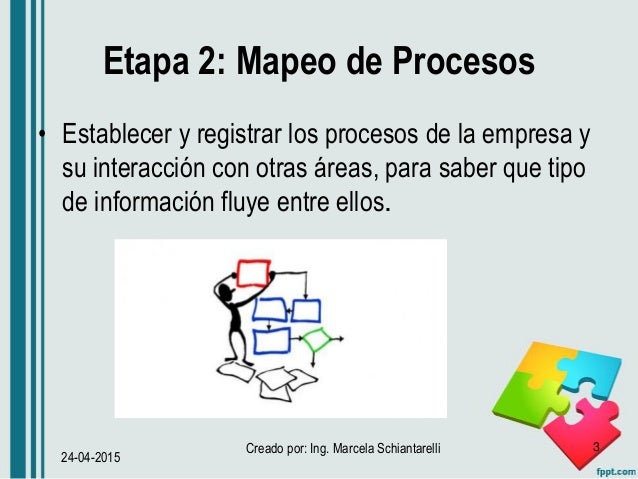 Etapa 2: Mapeo de Procesos

• Establecer y registrar los procesos de la empresa y su interacción con otras áreas, para saber que tipo de información fluye entre ellos.

24-04-2015

Creado por: Ing. Marcela Schiantarelli

3

fppt.com